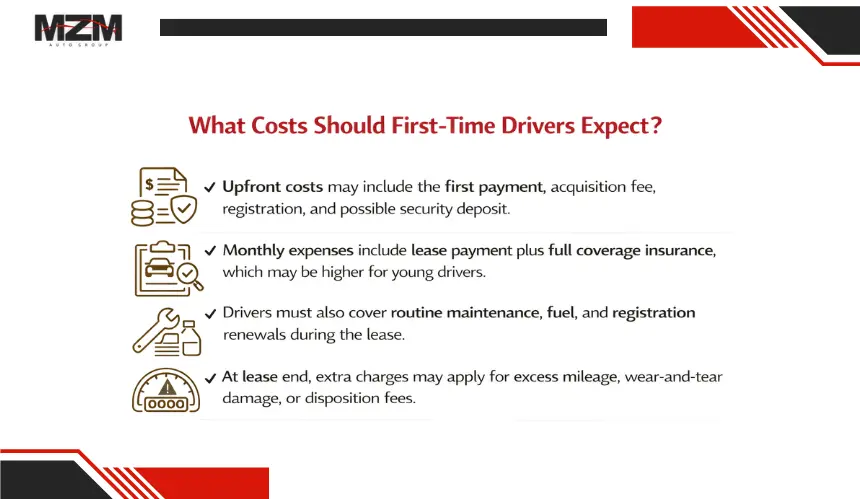 MZM
AUTO GROUP

What Costs Should First-Time Drivers Expect?

✓ Upfront costs may include the first payment, acquisition fee, registration, and possible security deposit.

✓ Monthly expenses include lease payment plus full coverage insurance, which may be higher for young drivers.

✓ Drivers must also cover routine maintenance, fuel, and registration renewals during the lease.

✓ At lease end, extra charges may apply for excess mileage, wear-and-tear damage, or disposition fees.